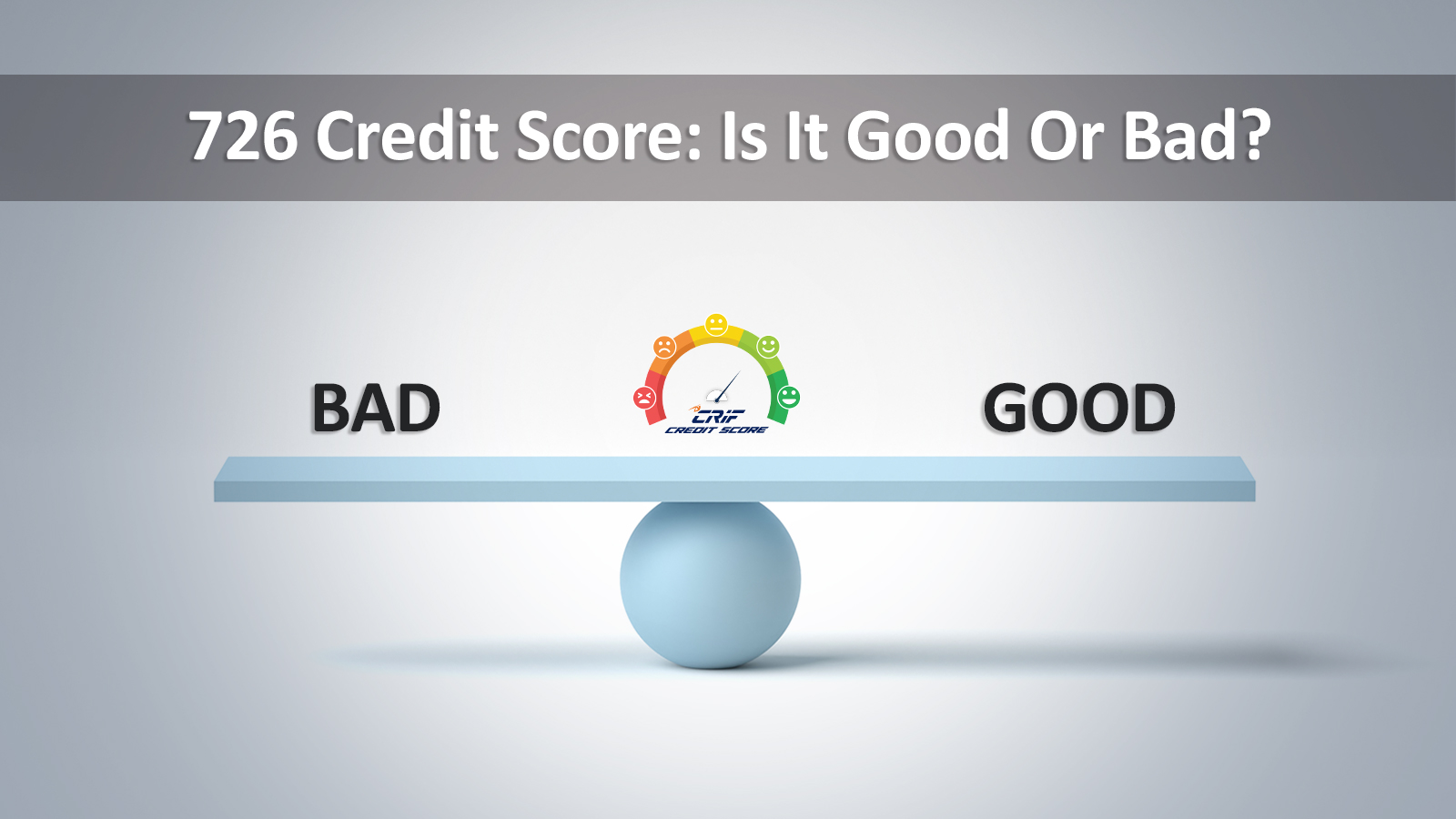 726 Credit Score: Is It Good Or Bad?

BAD

CRIF
CREDIT SCORE

GOOD